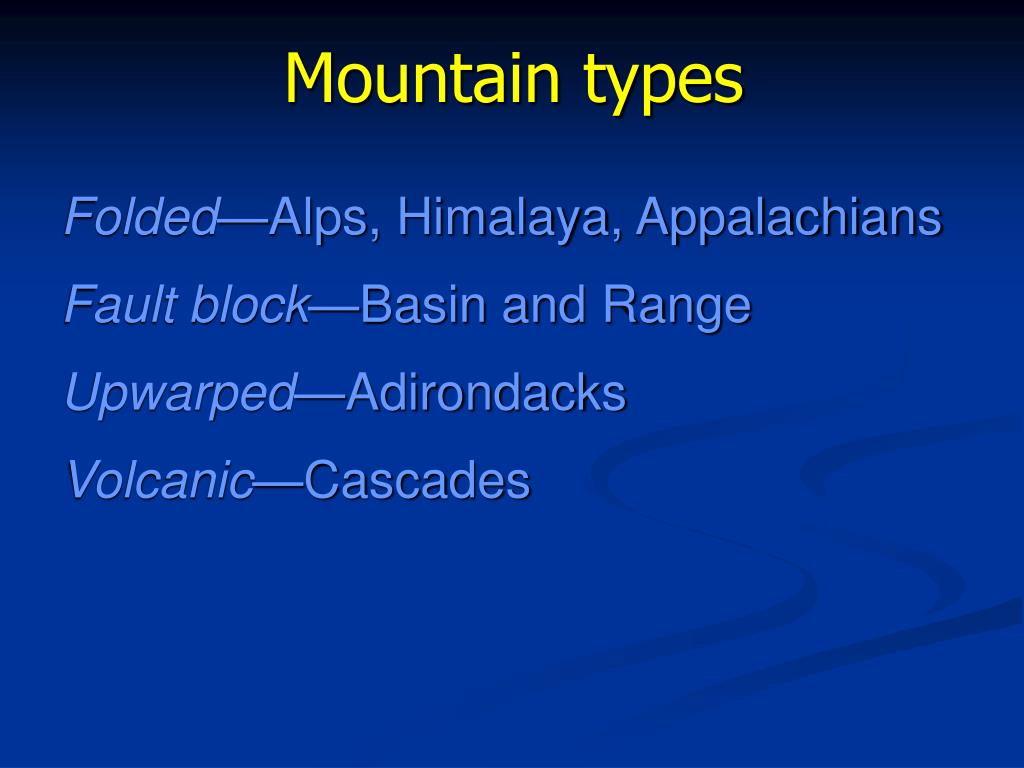 Mountain types

Folded—Alps, Himalaya, Appalachians

Fault block—Basin and Range

Upwarped—Adirondacks

Volcanic—Cascades